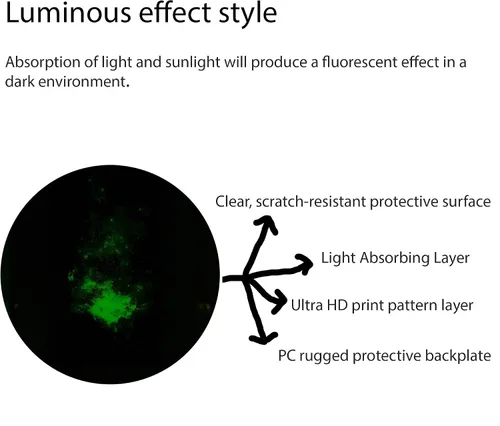 Luminous effect style

Absorption of light and sunlight will produce a fluorescent effect in a dark environment.

Clear, scratch-resistant protective surface

Light Absorbing Layer

Ultra HD print pattern layer

PC rugged protective backplate